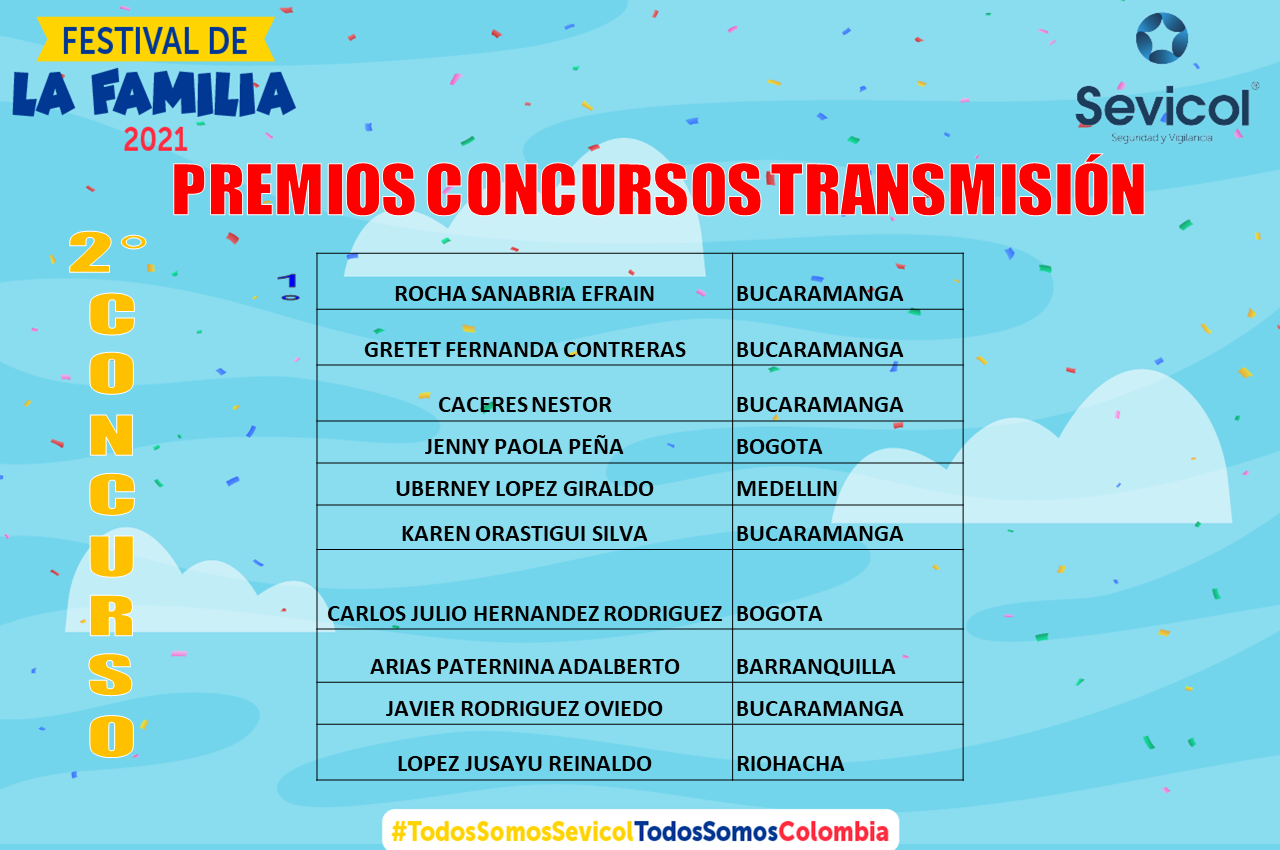 FESTIVAL DE
LA FAMILIA
2021

Sevicol®
Seguridad y Vigilancia

PREMIOS CONCURSOS TRANSMISIÓN

2° CONCURSO

1°

| ROCHA SANABRIA EFRAIN | BUCARAMANGA |
|---|---|
| GRETET FERNANDA CONTRERAS | BUCARAMANGA |
| CACERES NESTOR | BUCARAMANGA |
| JENNY PAOLA PEÑA | BOGOTA |
| UBERNEY LOPEZ GIRALDO | MEDELLIN |
| KAREN ORASTIGUI SILVA | BUCARAMANGA |
| CARLOS JULIO HERNANDEZ RODRIGUEZ | BOGOTA |
| ARIAS PATERNINA ADALBERTO | BARRANQUILLA |
| JAVIER RODRIGUEZ OVIEDO | BUCARAMANGA |
| LOPEZ JUSAYU REINALDO | RIOHACHA |

#TodosSomosSevicolTodosSomosColombia